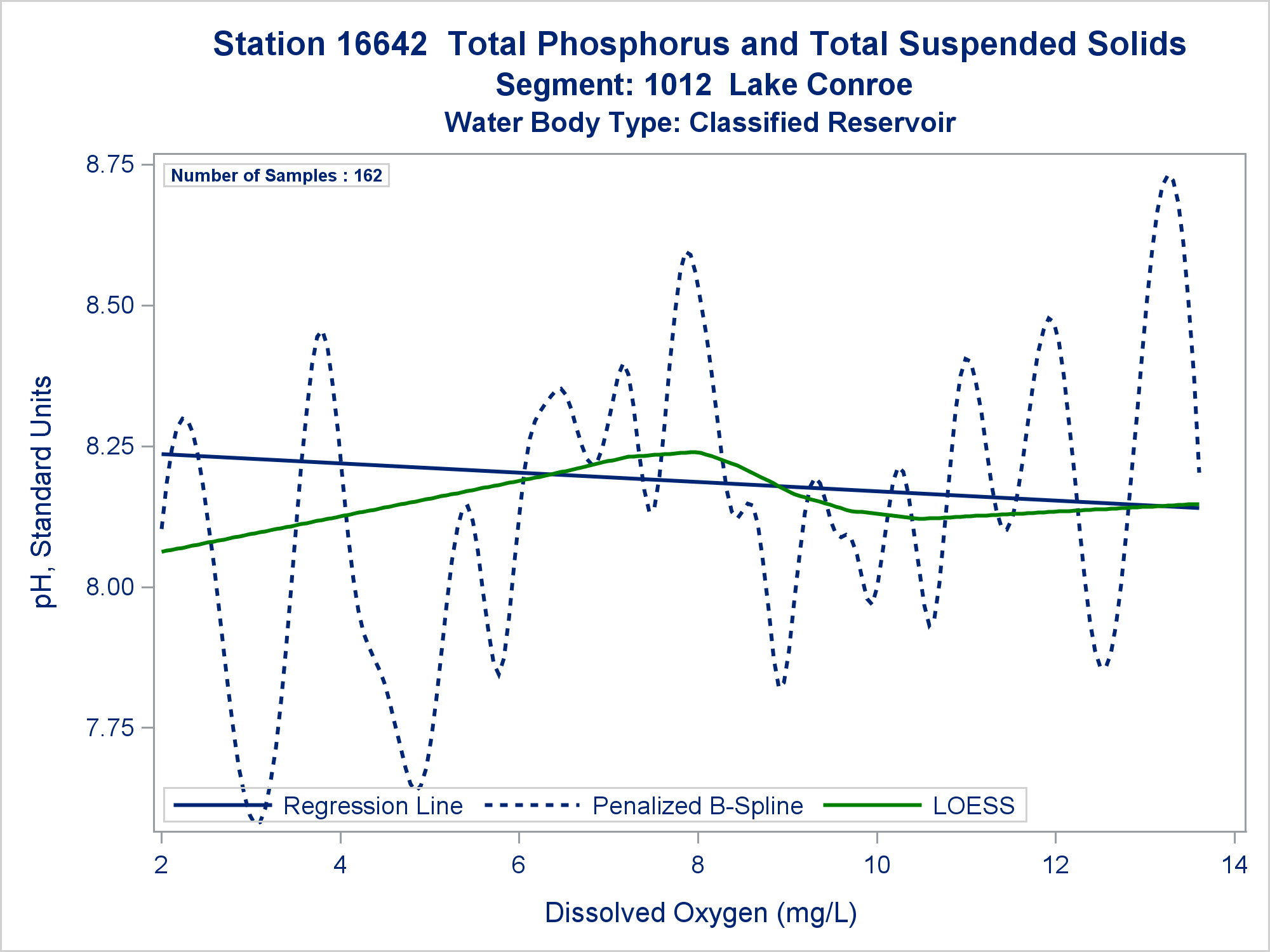 Station 16642 Total Phosphorus and Total Suspended Solids
Segment: 1012 Lake Conroe
Water Body Type: Classified Reservoir

Number of Samples : 162

pH, Standard Units

8.75
8.50
8.25
8.00
7.75

Regression Line
Penalized B-Spline
LOESS

2
4
6
8
10
12
14

Dissolved Oxygen (mg/L)